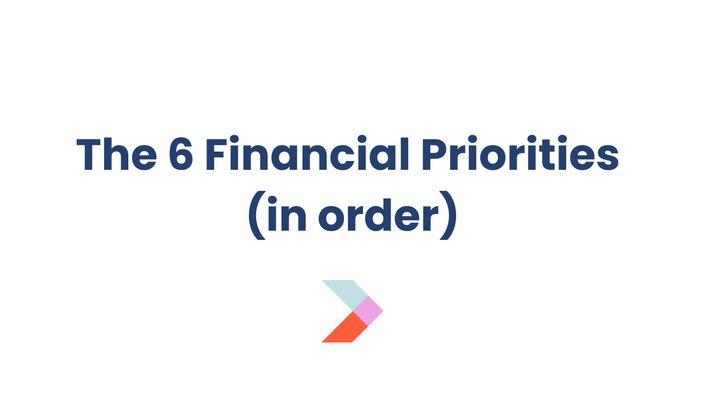 The 6 Financial Priorities (in order)